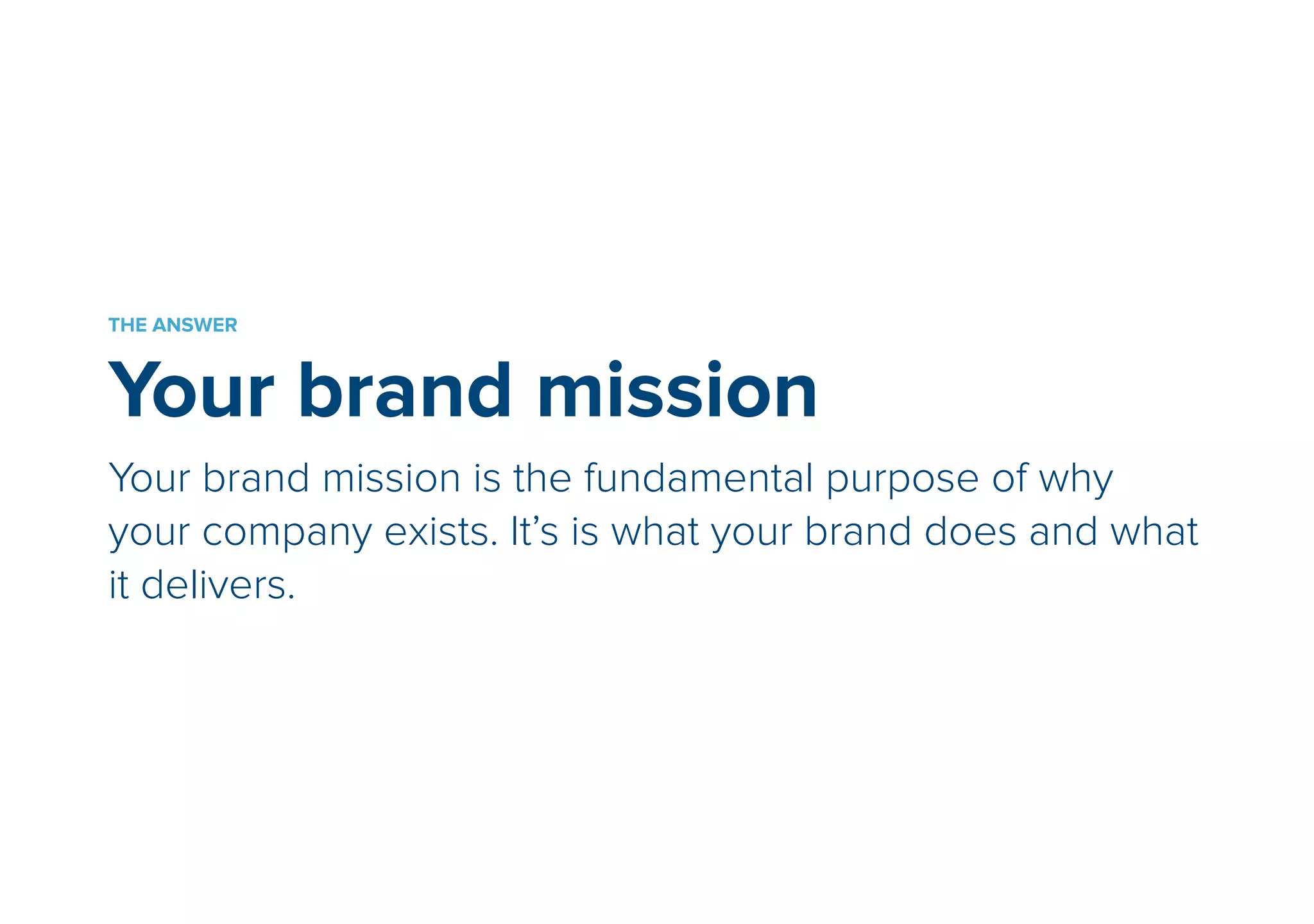 THE ANSWER

Your brand mission

Your brand mission is the fundamental purpose of why your company exists. It’s is what your brand does and what it delivers.